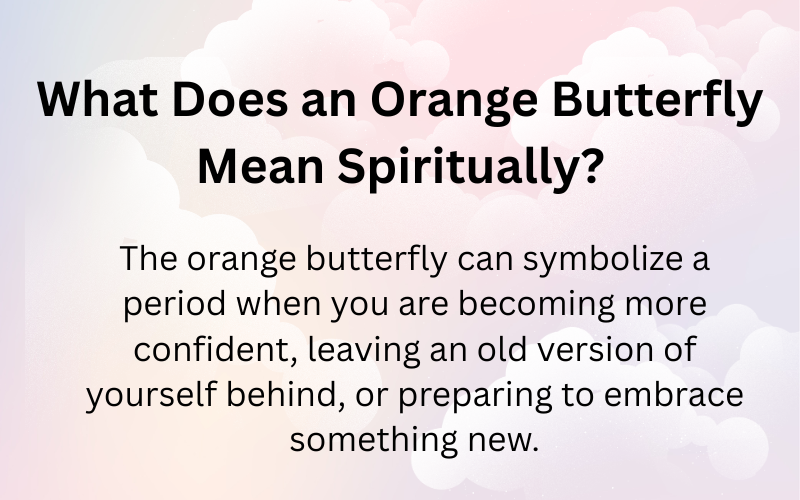 What Does an Orange Butterfly Mean Spiritually?

The orange butterfly can symbolize a period when you are becoming more confident, leaving an old version of yourself behind, or preparing to embrace something new.